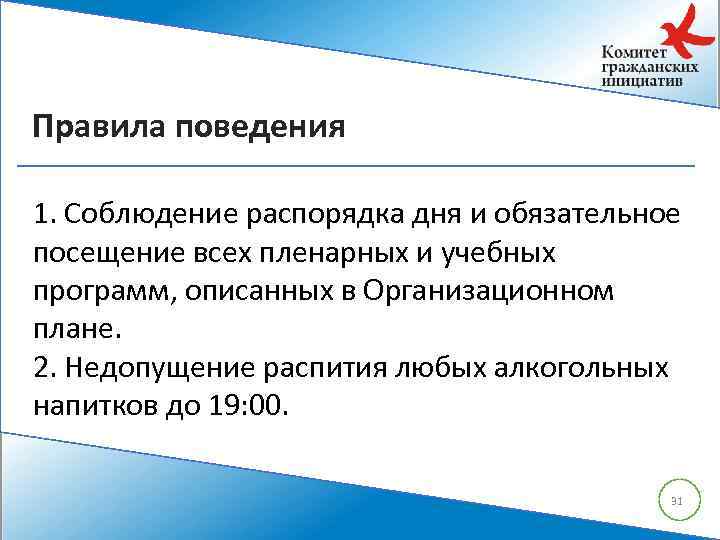 Комитет гражданских инициатив

Правила поведения

1. Соблюдение распорядка дня и обязательное посещение всех пленарных и учебных программ, описанных в Организационном плане.
2. Недопущение распития любых алкогольных напитков до 19:00.

31